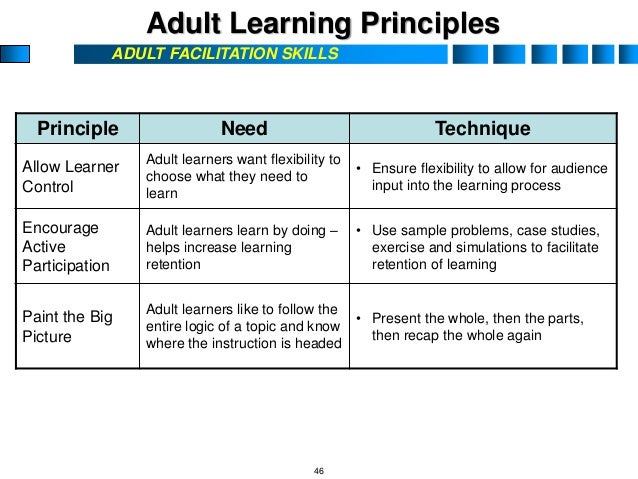 Adult Learning Principles

ADULT FACILITATION SKILLS

| Principle | Need | Technique |
|---|---|---|
| Allow Learner Control | Adult learners want flexibility to choose what they need to learn | • Ensure flexibility to allow for audience input into the learning process |
| Encourage Active Participation | Adult learners learn by doing – helps increase learning retention | • Use sample problems, case studies, exercise and simulations to facilitate retention of learning |
| Paint the Big Picture | Adult learners like to follow the entire logic of a topic and know where the instruction is headed | • Present the whole, then the parts, then recap the whole again |

46